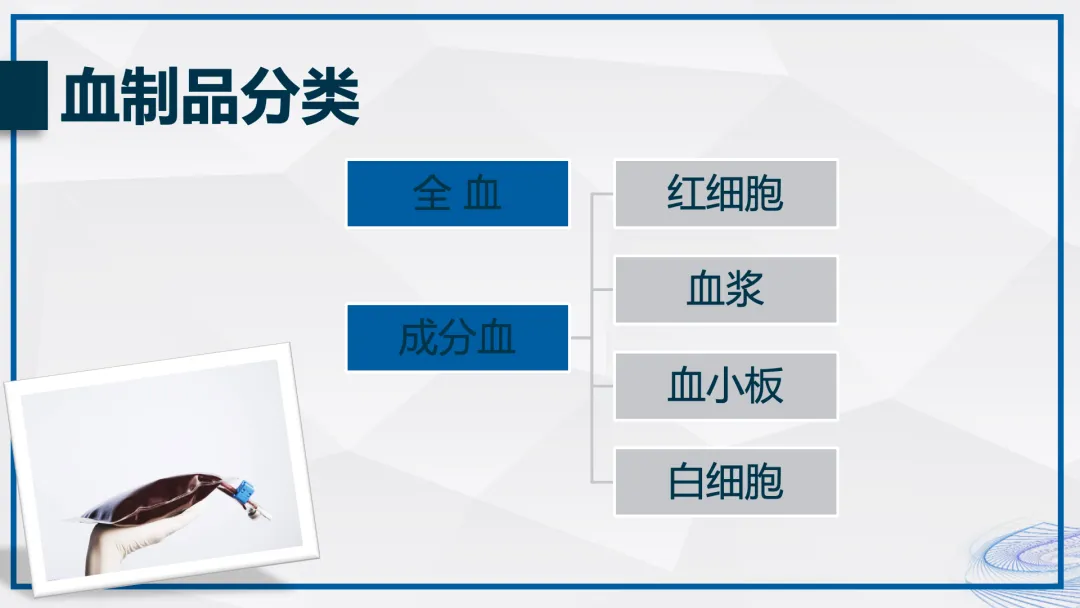 血制品分类

全 血

成分血

红细胞

血浆

血小板

白细胞